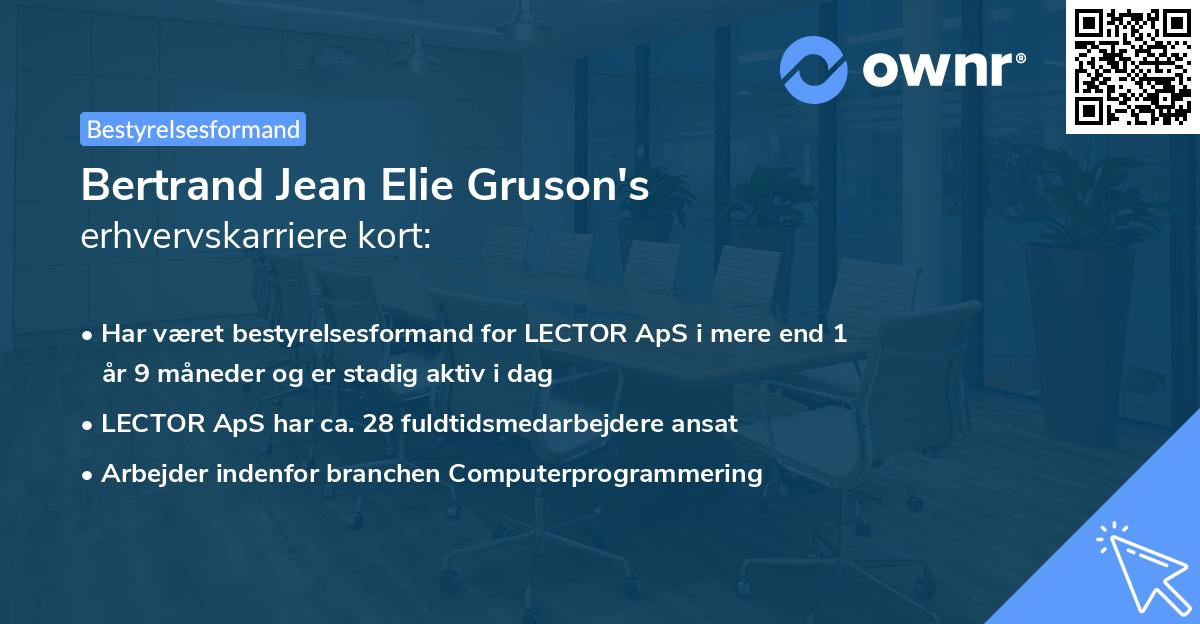 ownr®

Bestyrelsesformand

Bertrand Jean Elie Gruson's
erhvervskarriere kort:

• Har været bestyrelsesformand for LECTOR ApS i mere end 1 år 9 måneder og er stadig aktiv i dag
• LECTOR ApS har ca. 28 fuldtidsmedarbejdere ansat
• Arbejder indenfor branchen Computerprogrammering